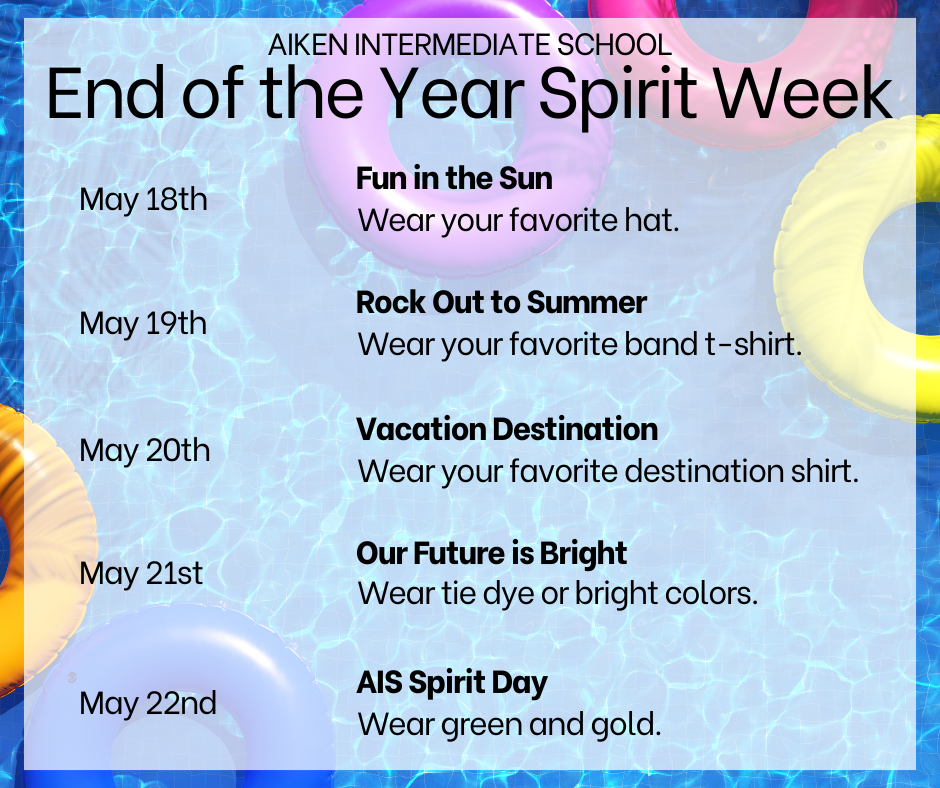 AIKEN INTERMEDIATE SCHOOL
End of the Year Spirit Week

May 18th
Fun in the Sun
Wear your favorite hat.

May 19th
Rock Out to Summer
Wear your favorite band t-shirt.

May 20th
Vacation Destination
Wear your favorite destination shirt.

May 21st
Our Future is Bright
Wear tie dye or bright colors.

May 22nd
AIS Spirit Day
Wear green and gold.